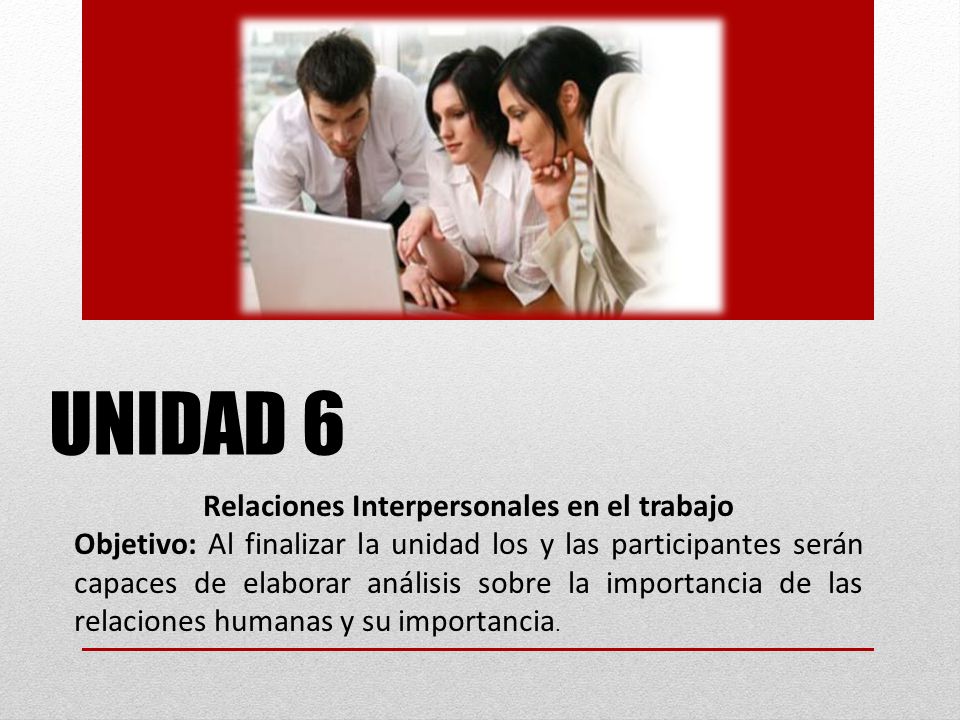 UNIDAD 6

Relaciones Interpersonales en el trabajo

Objetivo: Al finalizar la unidad los y las participantes serán capaces de elaborar análisis sobre la importancia de las relaciones humanas y su importancia.